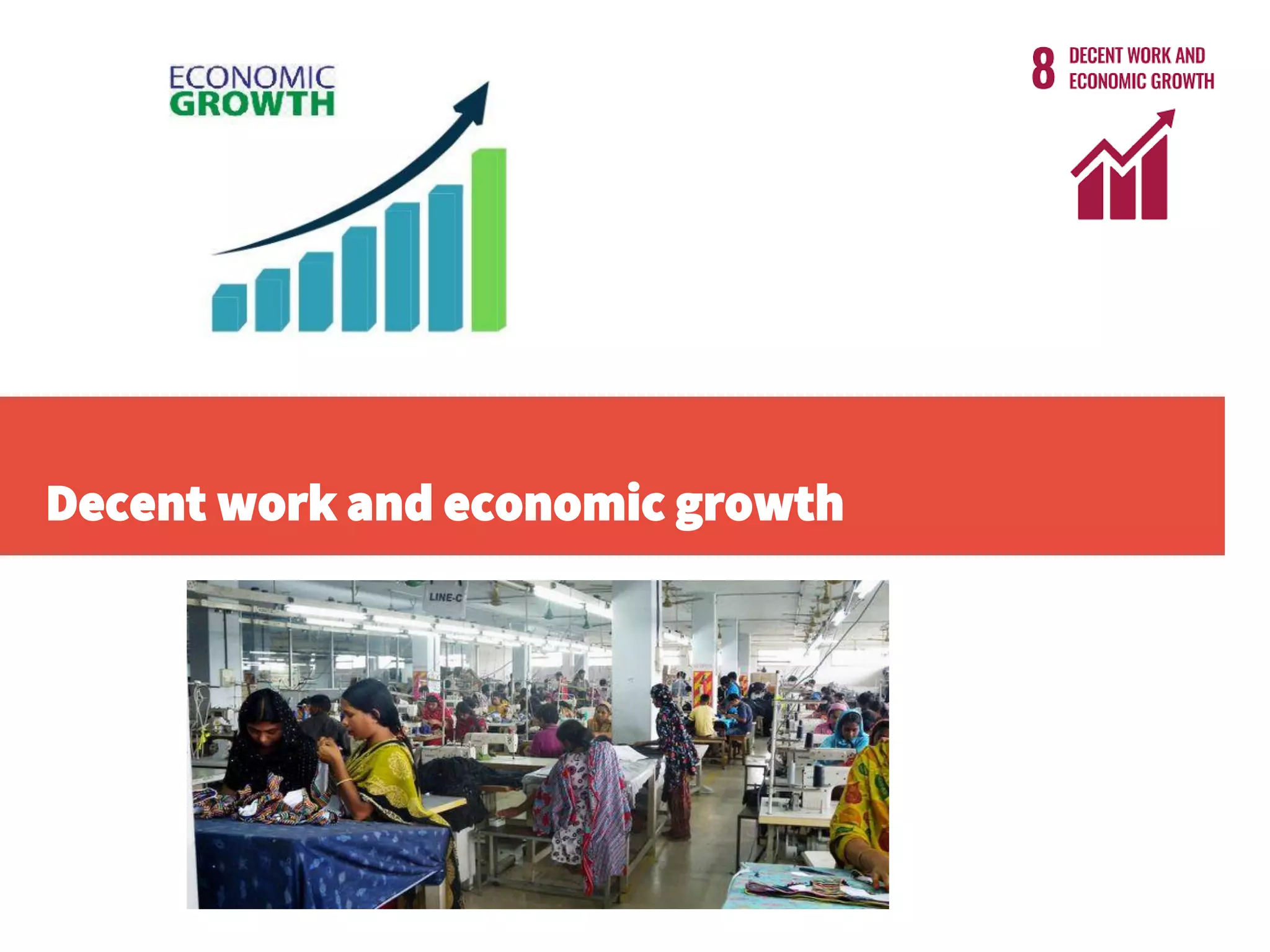 ECONOMIC
GROWTH

8 DECENT WORK AND ECONOMIC GROWTH

Decent work and economic growth

LINE-C